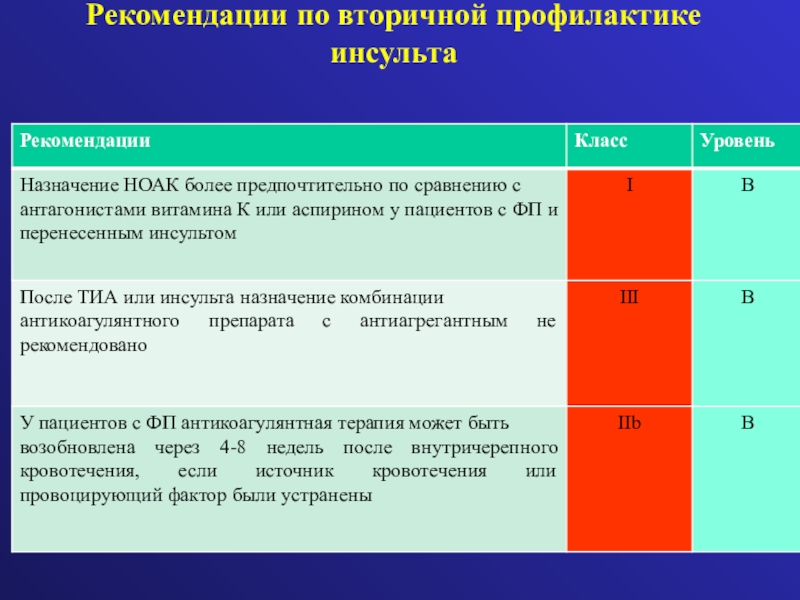 Рекомендации по вторичной профилактике инсульта

| Рекомендации | Класс | Уровень |
|---|---|---|
| Назначение НОАК более предпочтительно по сравнению с антагонистами витамина К или аспирином у пациентов с ФП и перенесенным инсультом | I | B |
| После ТИА или инсульта назначение комбинации антикоагулянтного препарата с антиагрегантным не рекомендовано | III | B |
| У пациентов с ФП антикоагулянтная терапия может быть возобновлена через 4-8 недель после внутричерепного кровотечения, если источник кровотечения или провоцирующий фактор были устранены | IIb | B |